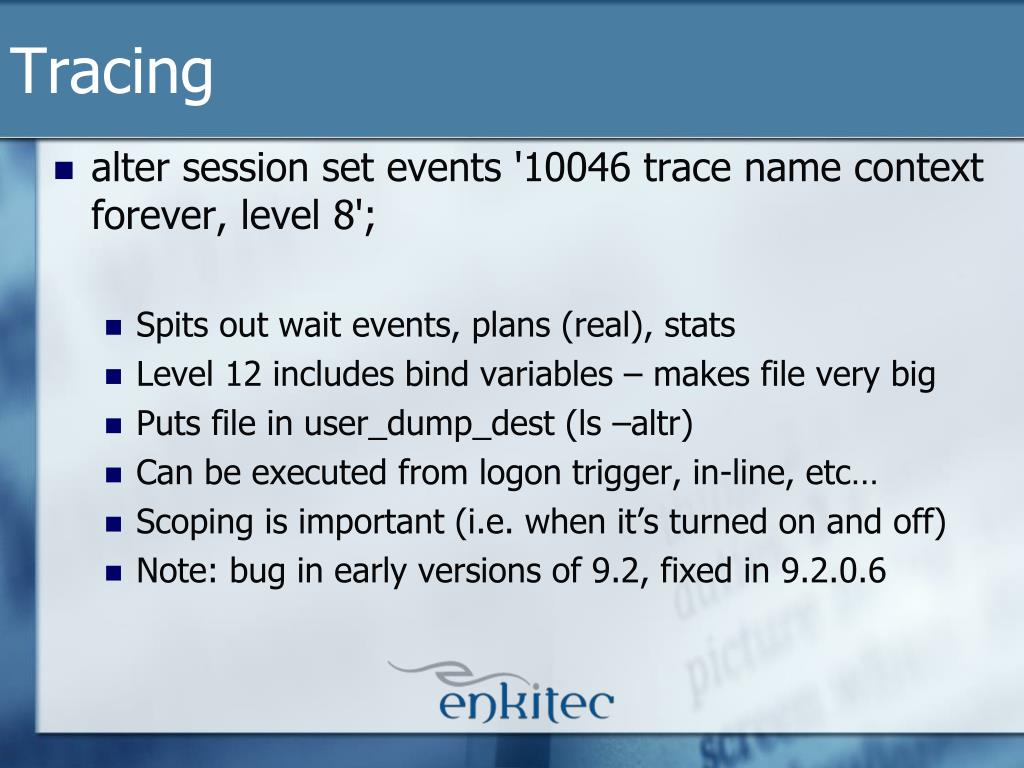 Tracing

alter session set events '10046 trace name context forever, level 8';

Spits out wait events, plans (real), stats
Level 12 includes bind variables – makes file very big
Puts file in user_dump_dest (ls –altr)
Can be executed from logon trigger, in-line, etc…
Scoping is important (i.e. when it's turned on and off)
Note: bug in early versions of 9.2, fixed in 9.2.0.6

enkitec